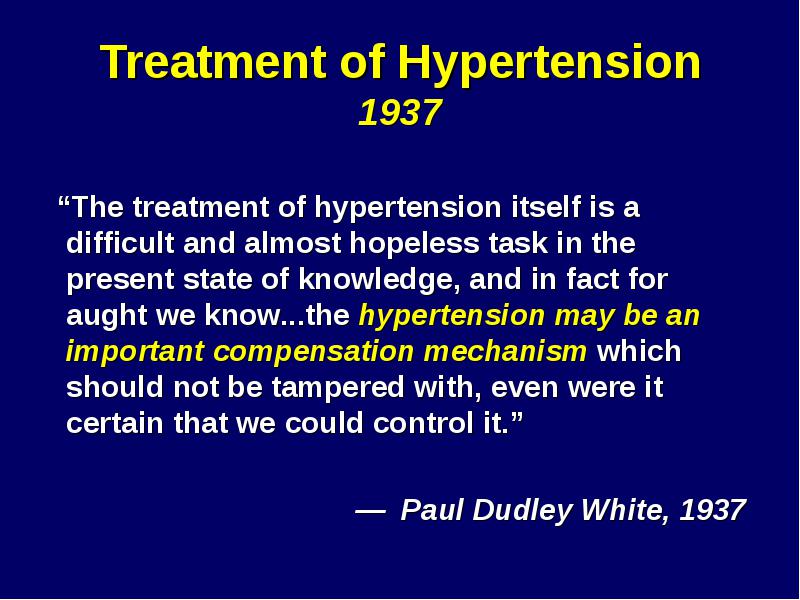 Treatment of Hypertension
1937

“The treatment of hypertension itself is a difficult and almost hopeless task in the present state of knowledge, and in fact for aught we know...the hypertension may be an important compensation mechanism which should not be tampered with, even were it certain that we could control it.”

— Paul Dudley White, 1937